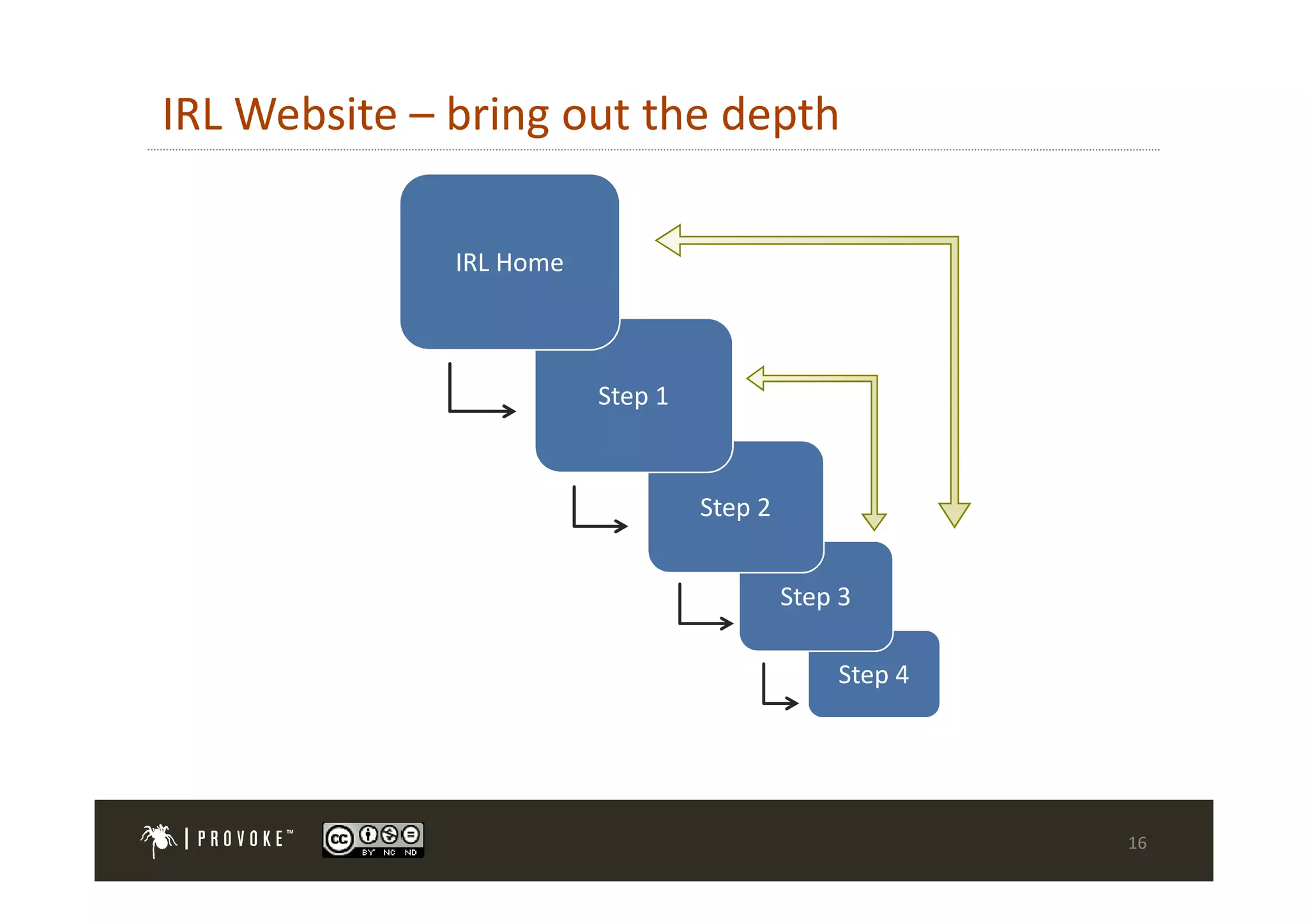 IRL Website – bring out the depth

IRL Home

Step 1

Step 2

Step 3

Step 4

PROVOKE™

cc BY NC ND

16